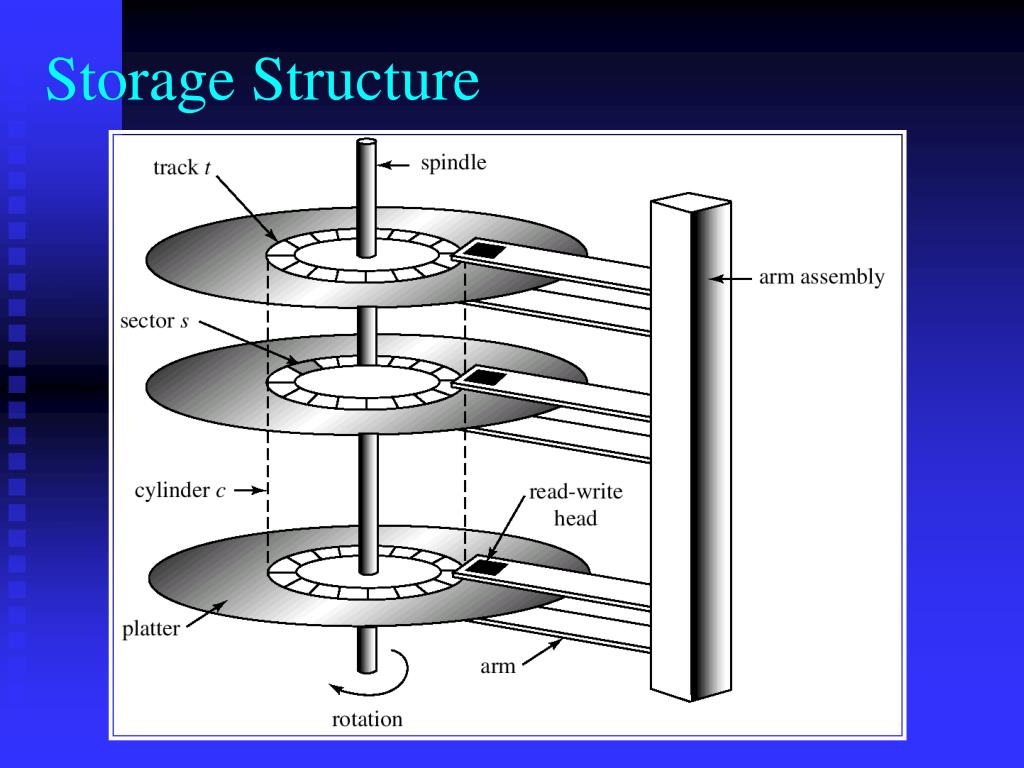 Storage Structure

track $t$

spindle

arm assembly

sector $s$

cylinder $c$

read-write head

platter

arm

rotation